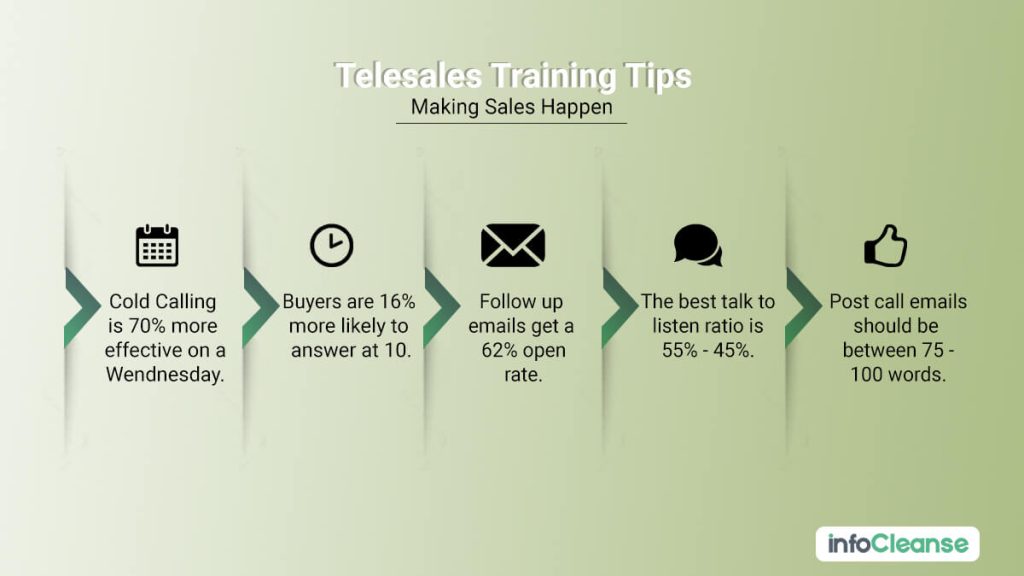 Telesales Training Tips
Making Sales Happen

Cold Calling is 70% more effective on a Wendnesday.

Buyers are 16% more likely to answer at 10.

Follow up emails get a 62% open rate.

The best talk to listen ratio is 55% - 45%.

Post call emails should be between 75 - 100 words.

infoCleanse